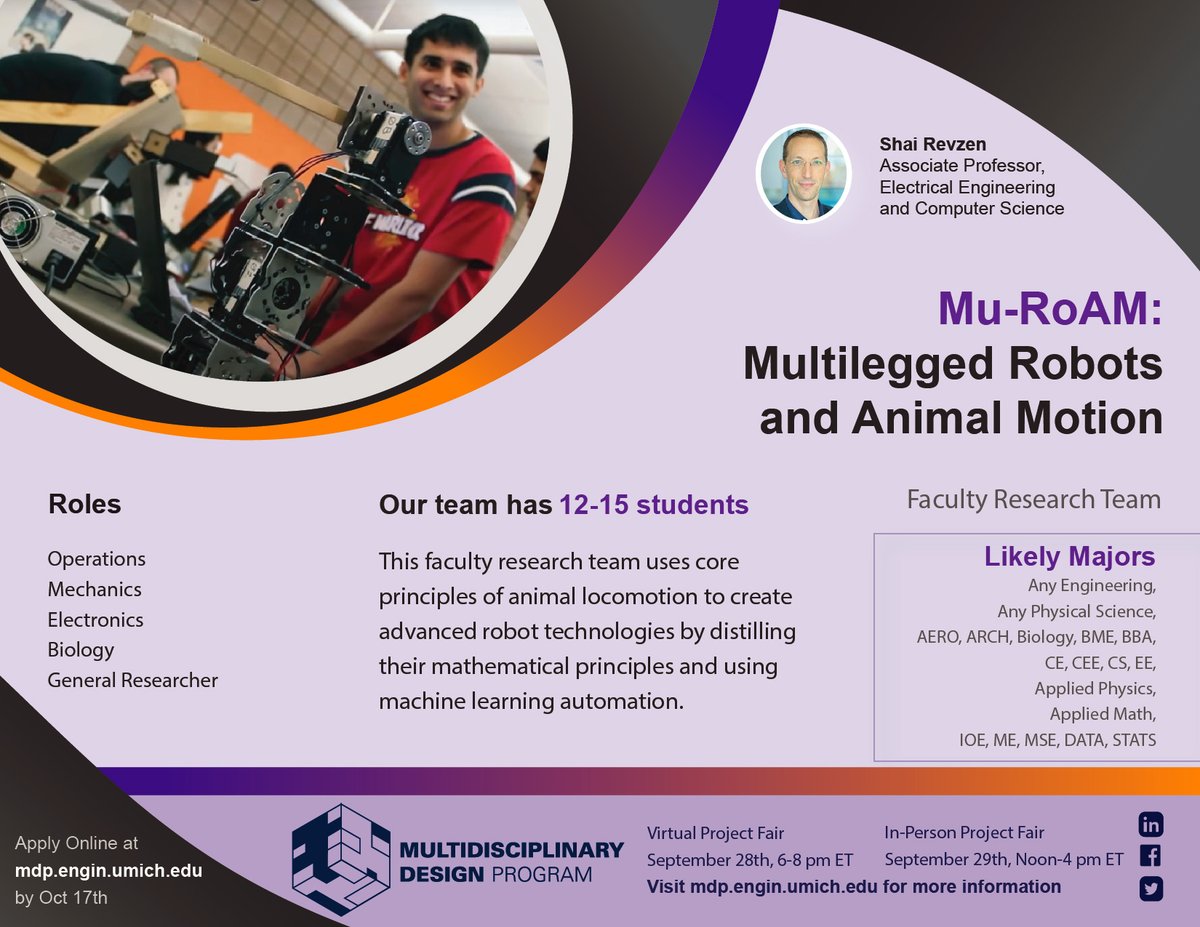 Shai Revzen
Associate Professor, Electrical Engineering and Computer Science

Mu-RoAM:
Multilegged Robots and Animal Motion

Faculty Research Team

Roles

Operations
Mechanics
Electronics
Biology
General Researcher

Our team has 12-15 students

This faculty research team uses core principles of animal locomotion to create advanced robot technologies by distilling their mathematical principles and using machine learning automation.

Likely Majors
Any Engineering, Any Physical Science, AERO, ARCH, Biology, BME, BBA, CE, CEE, CS, EE, Applied Physics, Applied Math, IOE, ME, MSE, DATA, STATS

Apply Online at
mdp.engin.umich.edu
by Oct 17th

MULTIDISCIPLINARY DESIGN PROGRAM

Virtual Project Fair
September 28th, 6-8 pm ET

In-Person Project Fair
September 29th, Noon-4 pm ET

Visit mdp.engin.umich.edu for more information